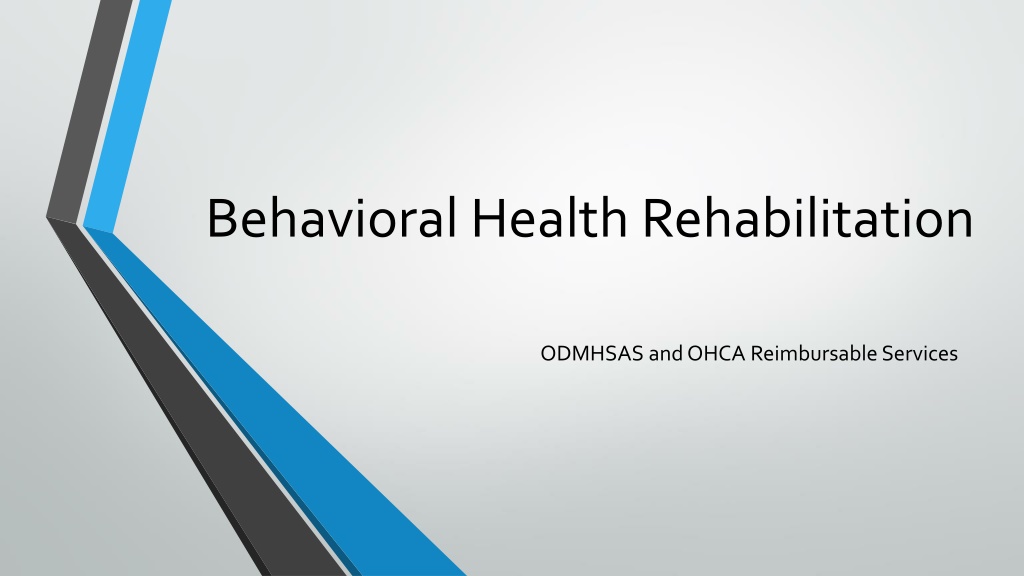 Behavioral Health Rehabilitation

ODMHSAS and OHCA Reimbursable Services